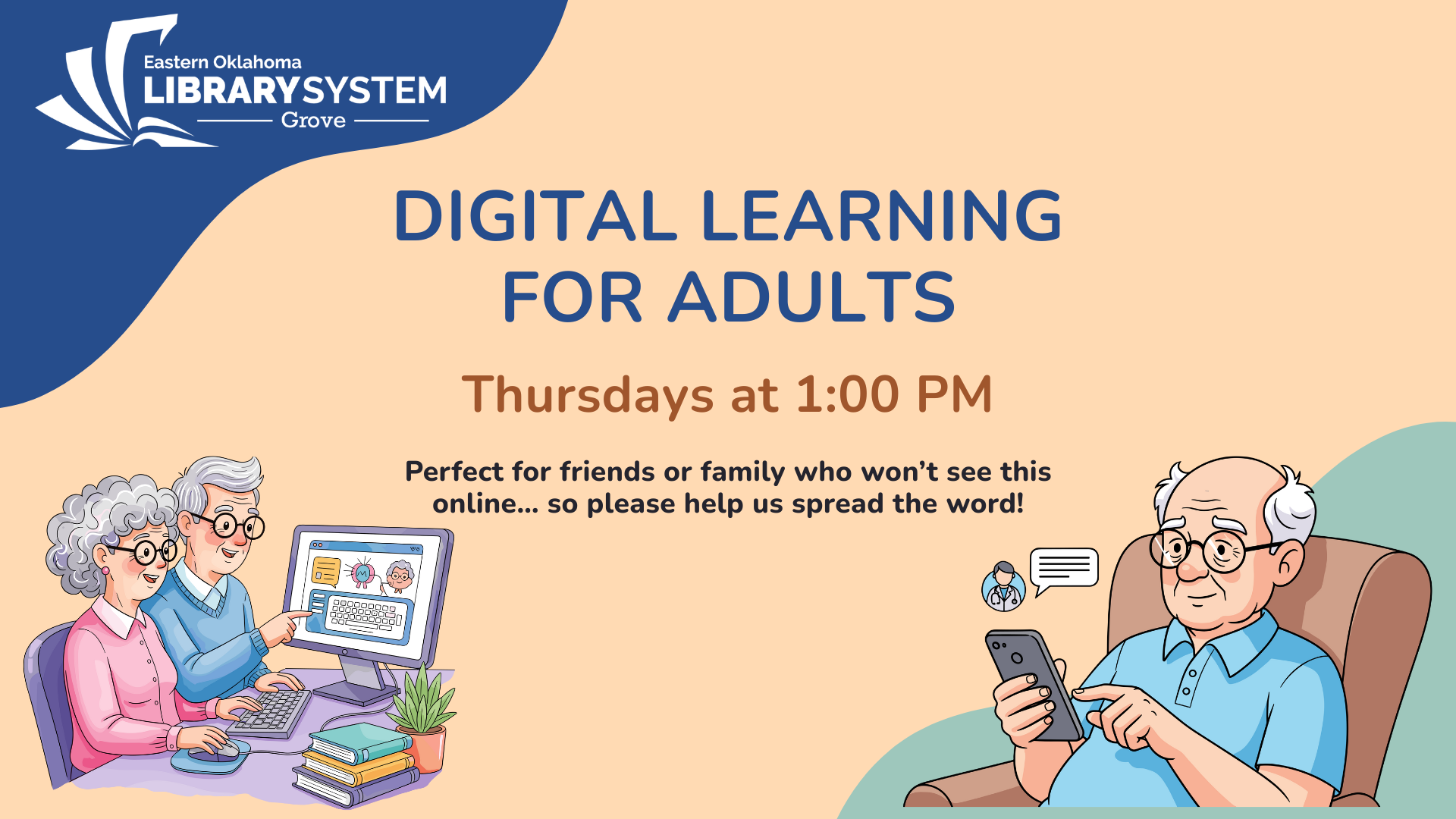 Eastern Oklahoma
LIBRARYSYSTEM
Grove

DIGITAL LEARNING FOR ADULTS

Thursdays at 1:00 PM

Perfect for friends or family who won't see this online... so please help us spread the word!